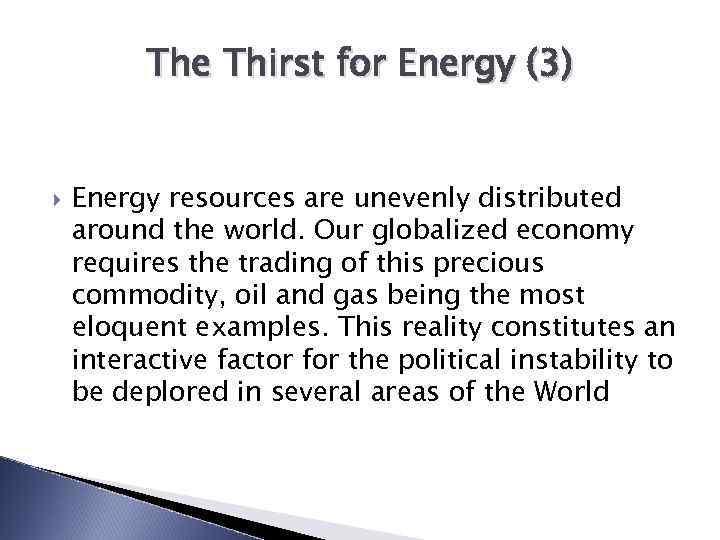 The Thirst for Energy (3)

Energy resources are unevenly distributed around the world. Our globalized economy requires the trading of this precious commodity, oil and gas being the most eloquent examples. This reality constitutes an interactive factor for the political instability to be deplored in several areas of the World